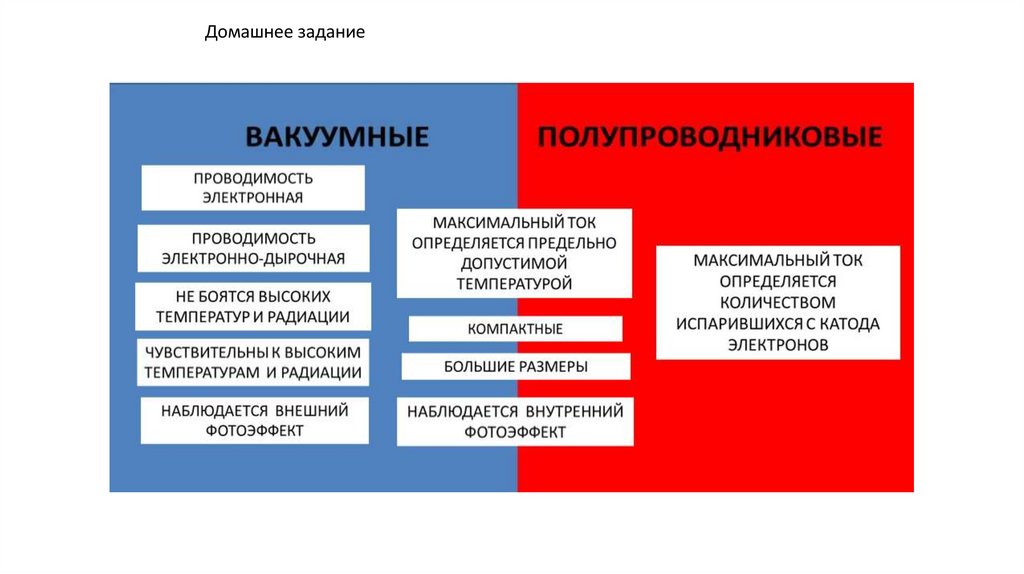 Домашнее задание

ВАКУУМНЫЕ

ПОЛУПРОВОДНИКОВЫЕ

ПРОВОДИМОСТЬ ЭЛЕКТРОННАЯ

ПРОВОДИМОСТЬ ЭЛЕКТРОННО-ДЫРОЧНАЯ

НЕ БОЯТСЯ ВЫСОКИХ ТЕМПЕРАТУР И РАДИАЦИИ

ЧУВСТВИТЕЛЬНЫ К ВЫСОКИМ ТЕМПЕРАТУРАМ И РАДИАЦИИ

НАБЛЮДАЕТСЯ ВНЕШНИЙ ФОТОЭФФЕКТ

МАКСИМАЛЬНЫЙ ТОК ОПРЕДЕЛЯЕТСЯ ПРЕДЕЛЬНО ДОПУСТИМОЙ ТЕМПЕРАТУРОЙ

КОМПАКТНЫЕ

БОЛЬШИЕ РАЗМЕРЫ

НАБЛЮДАЕТСЯ ВНУТРЕННИЙ ФОТОЭФФЕКТ

МАКСИМАЛЬНЫЙ ТОК ОПРЕДЕЛЯЕТСЯ КОЛИЧЕСТВОМ ИСПАРИВШИХСЯ С КАТОДА ЭЛЕКТРОНОВ